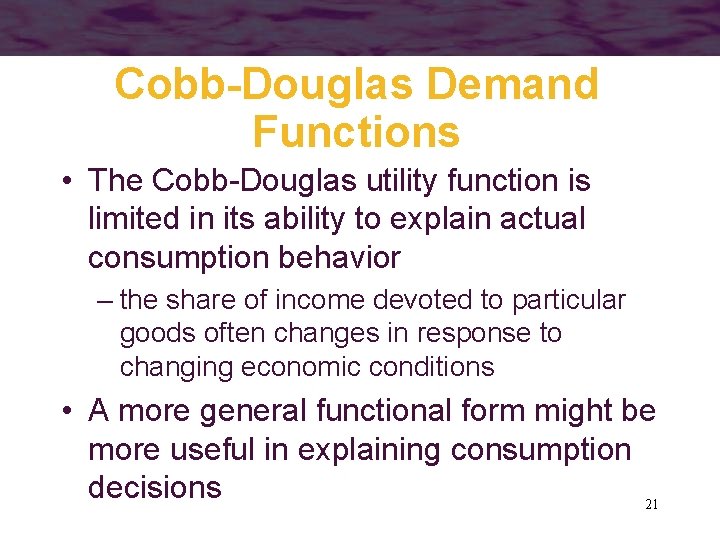 Cobb-Douglas Demand Functions

• The Cobb-Douglas utility function is limited in its ability to explain actual consumption behavior

– the share of income devoted to particular goods often changes in response to changing economic conditions

• A more general functional form might be more useful in explaining consumption decisions

21